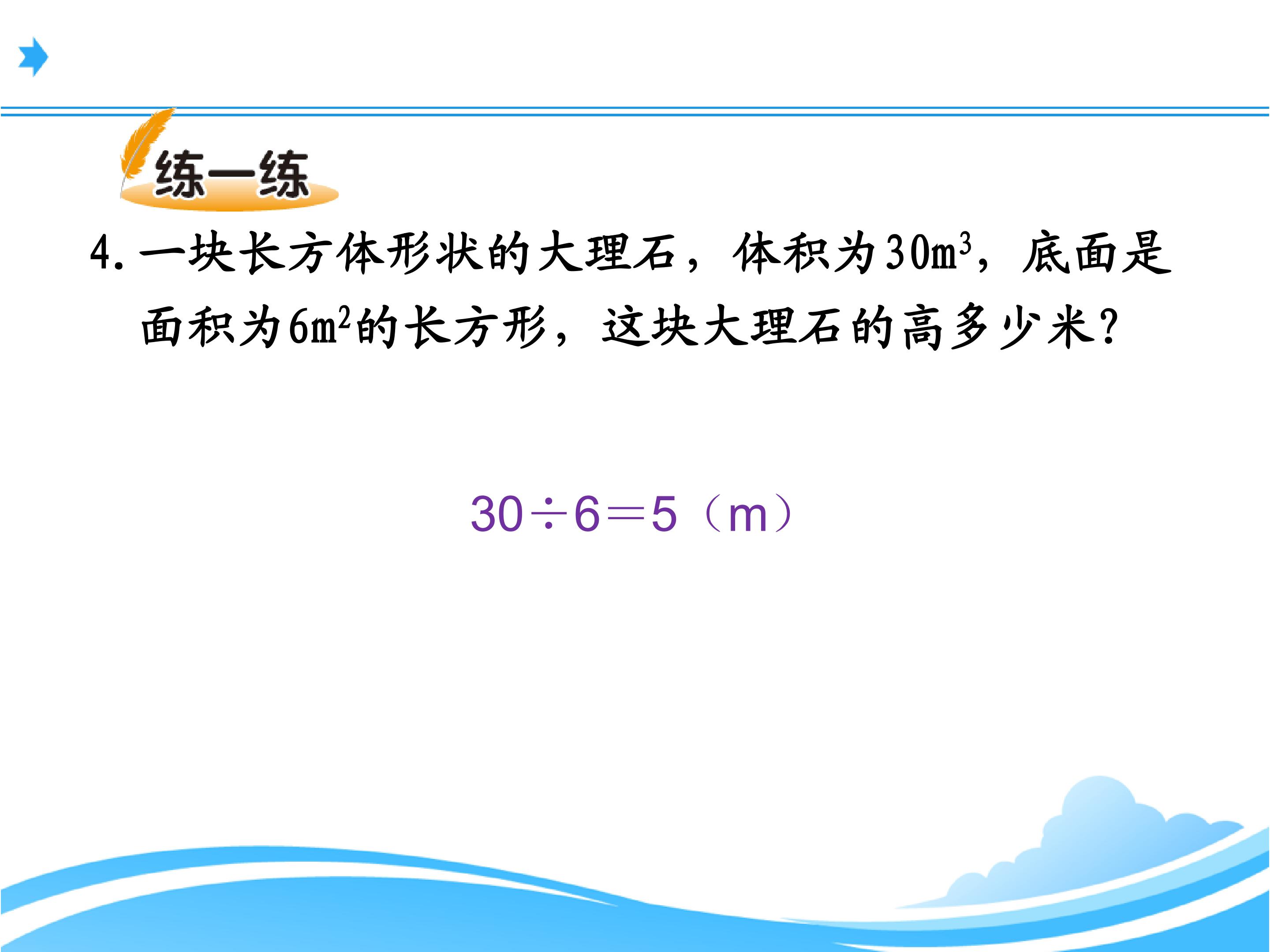 练一练

4. 一块长方体形状的大理石，体积为$30m^3$，底面是面积为$6m^2$的长方形，这块大理石的高多少米？

$30÷6=5$（m）